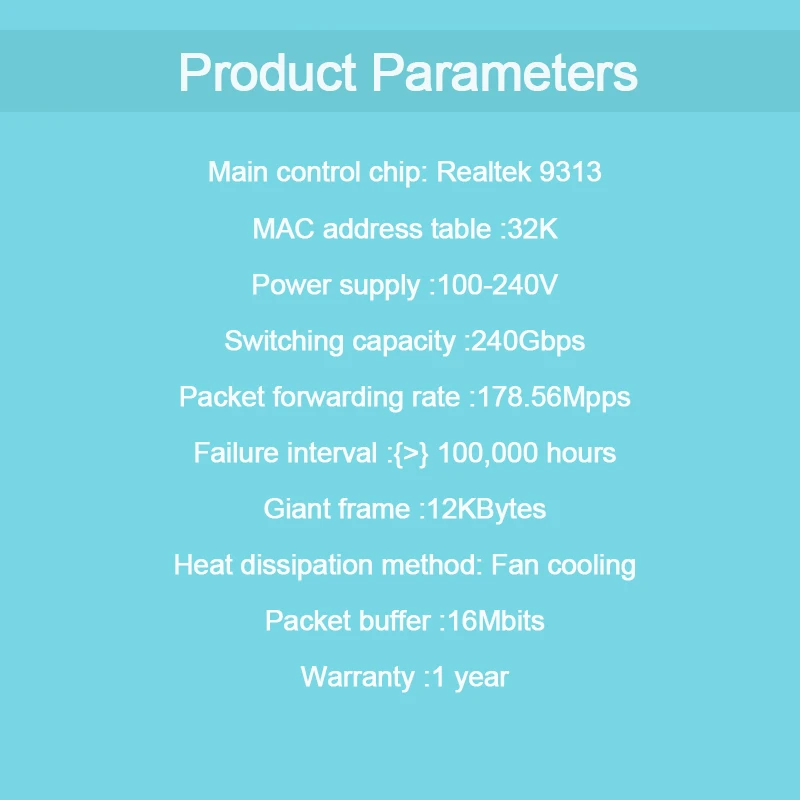 Product Parameters

Main control chip: Realtek 9313

MAC address table :32K

Power supply :100-240V

Switching capacity :240Gbps

Packet forwarding rate :178.56Mpps

Failure interval :{>} 100,000 hours

Giant frame :12KBytes

Heat dissipation method: Fan cooling

Packet buffer :16Mbits

Warranty :1 year